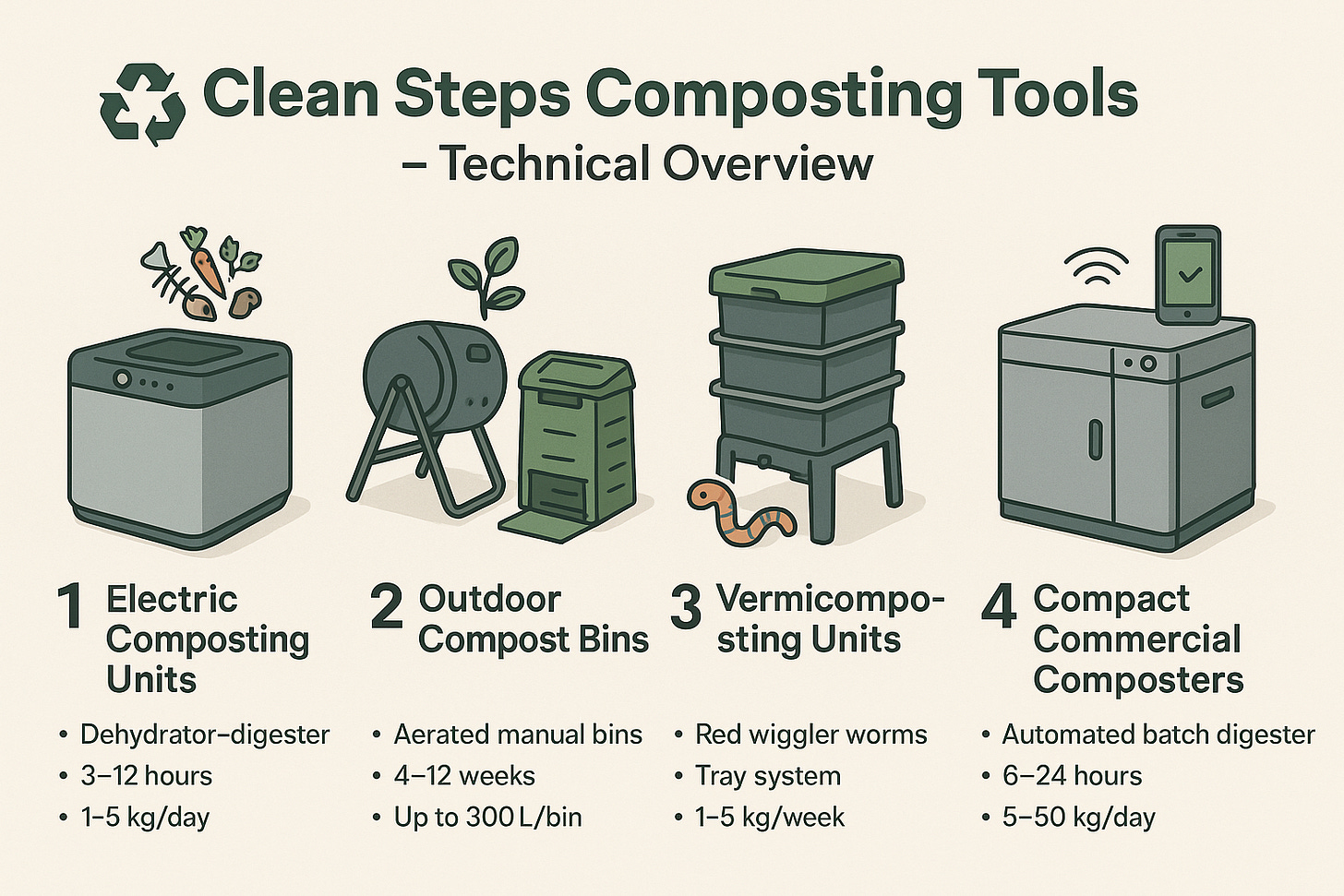 Clean Steps Composting Tools – Technical Overview

1 Electric Composting Units
• Dehydrator–digester
• 3–12 hours
• 1–5 kg/day

2 Outdoor Compost Bins
• Aerated manual bins
• 4–12 weeks
• Up to 300 L/bin

3 Vermicomposting Units
• Red wiggler worms
• Tray system
• 1–5 kg/week

4 Compact Commercial Composters
• Automated batch digester
• 6–24 hours
• 5–50 kg/day